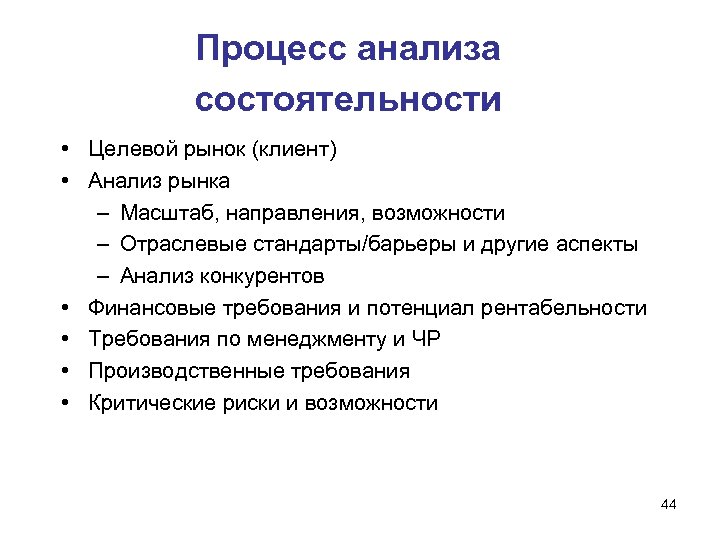 Процесс анализа состоятельности

• Целевой рынок (клиент)
• Анализ рынка
  – Масштаб, направления, возможности
  – Отраслевые стандарты/барьеры и другие аспекты
  – Анализ конкурентов
• Финансовые требования и потенциал рентабельности
• Требования по менеджменту и ЧР
• Производственные требования
• Критические риски и возможности

44